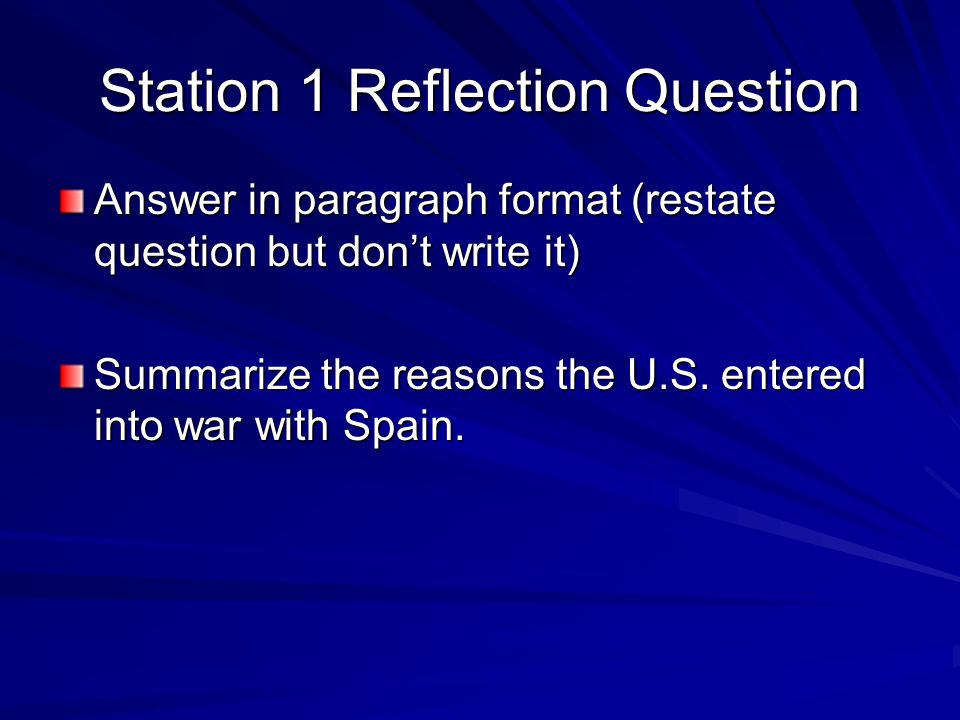 Station 1 Reflection Question

Answer in paragraph format (restate question but don’t write it)

Summarize the reasons the U.S. entered into war with Spain.